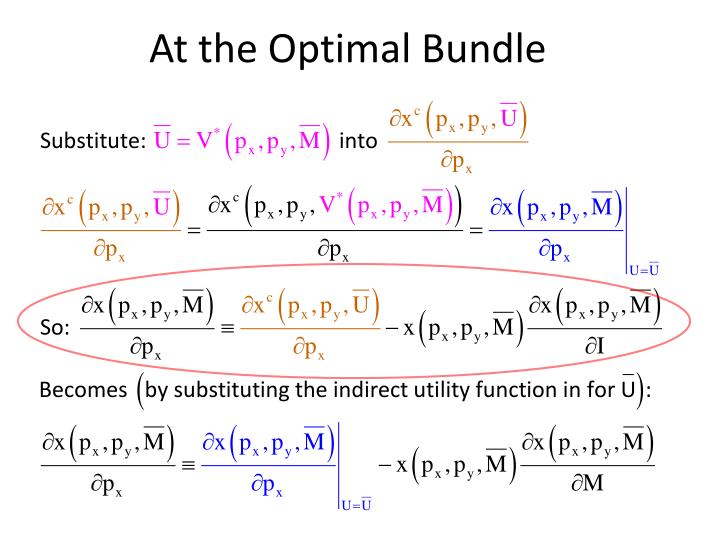 At the Optimal Bundle

Substitute: $\overline{U} = V^*\left(p_x, p_y, \overline{M}\right)$ into $\frac{\partial x^c\left(p_x, p_y, \overline{U}\right)}{\partial p_x}$

$\frac{\partial x^c\left(p_x, p_y, \overline{U}\right)}{\partial p_x} = \frac{\partial x^c\left(p_x, p_y, V^*\left(p_x, p_y, \overline{M}\right)\right)}{\partial p_x} = \left.\frac{\partial x\left(p_x, p_y, \overline{M}\right)}{\partial p_x}\right|_{U=\overline{U}}$

So: $\frac{\partial x\left(p_x, p_y, \overline{M}\right)}{\partial p_x} \equiv \frac{\partial x^c\left(p_x, p_y, \overline{U}\right)}{\partial p_x} - x\left(p_x, p_y, \overline{M}\right)\frac{\partial x\left(p_x, p_y, \overline{M}\right)}{\partial I}$

Becomes $\left(\text{by substituting the indirect utility function in for } \overline{U}\right)$:

$\frac{\partial x\left(p_x, p_y, \overline{M}\right)}{\partial p_x} \equiv \left.\frac{\partial x\left(p_x, p_y, \overline{M}\right)}{\partial p_x}\right|_{U=\overline{U}} - x\left(p_x, p_y, \overline{M}\right)\frac{\partial x\left(p_x, p_y, \overline{M}\right)}{\partial M}$